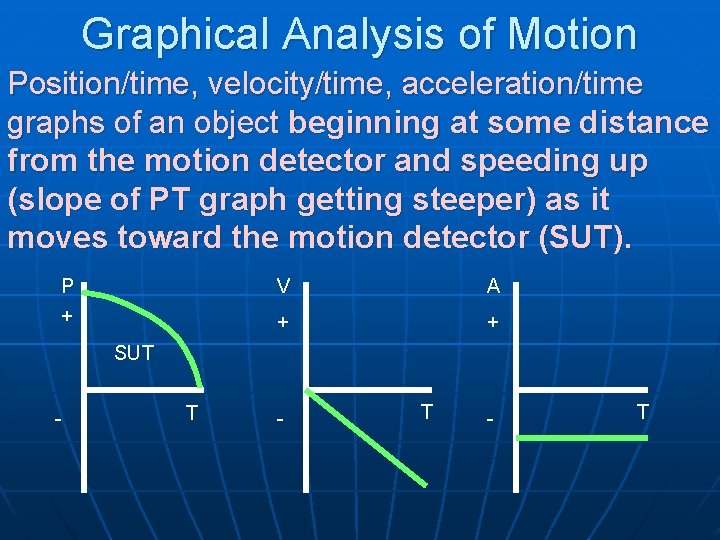 Graphical Analysis of Motion

Position/time, velocity/time, acceleration/time graphs of an object beginning at some distance from the motion detector and speeding up (slope of PT graph getting steeper) as it moves toward the motion detector (SUT).

P
+
SUT
-
T

V
+
-
T

A
+
-
T